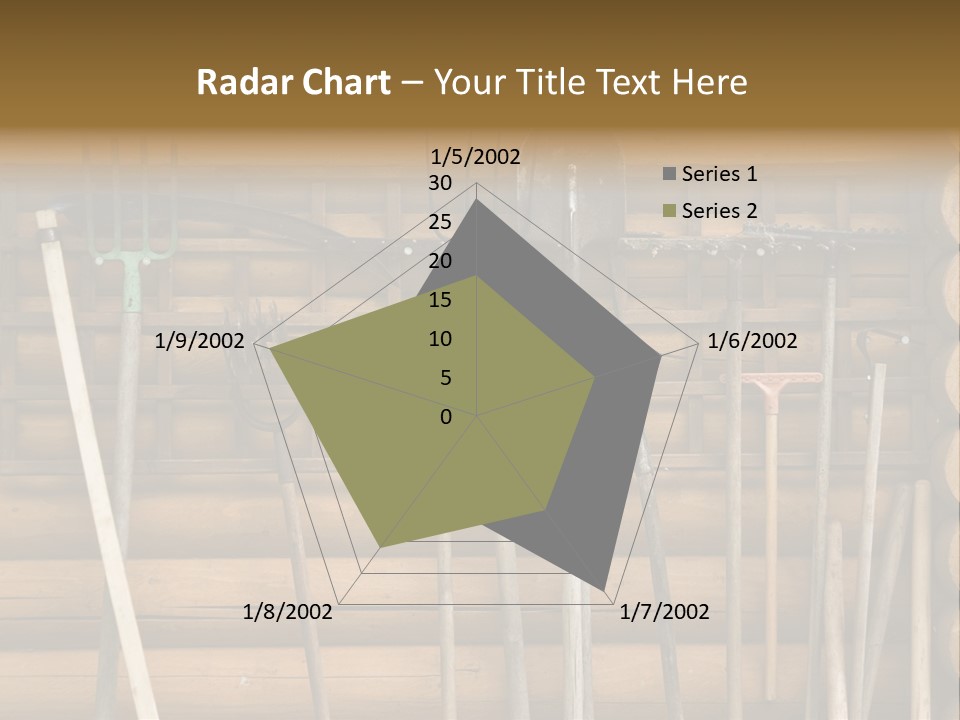 Radar Chart – Your Title Text Here

1/5/2002

30
25
20
15
10
5
0

1/6/2002

1/7/2002

1/8/2002

1/9/2002

Series 1
Series 2